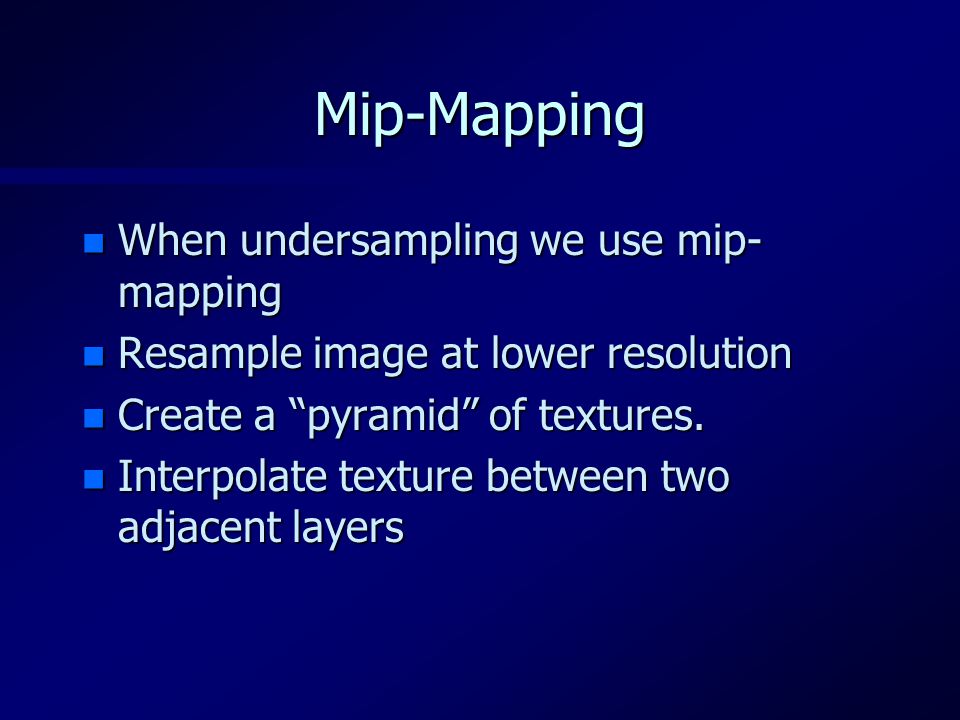 Mip-Mapping

- When undersampling we use mip-mapping
- Resample image at lower resolution
- Create a “pyramid” of textures.
- Interpolate texture between two adjacent layers